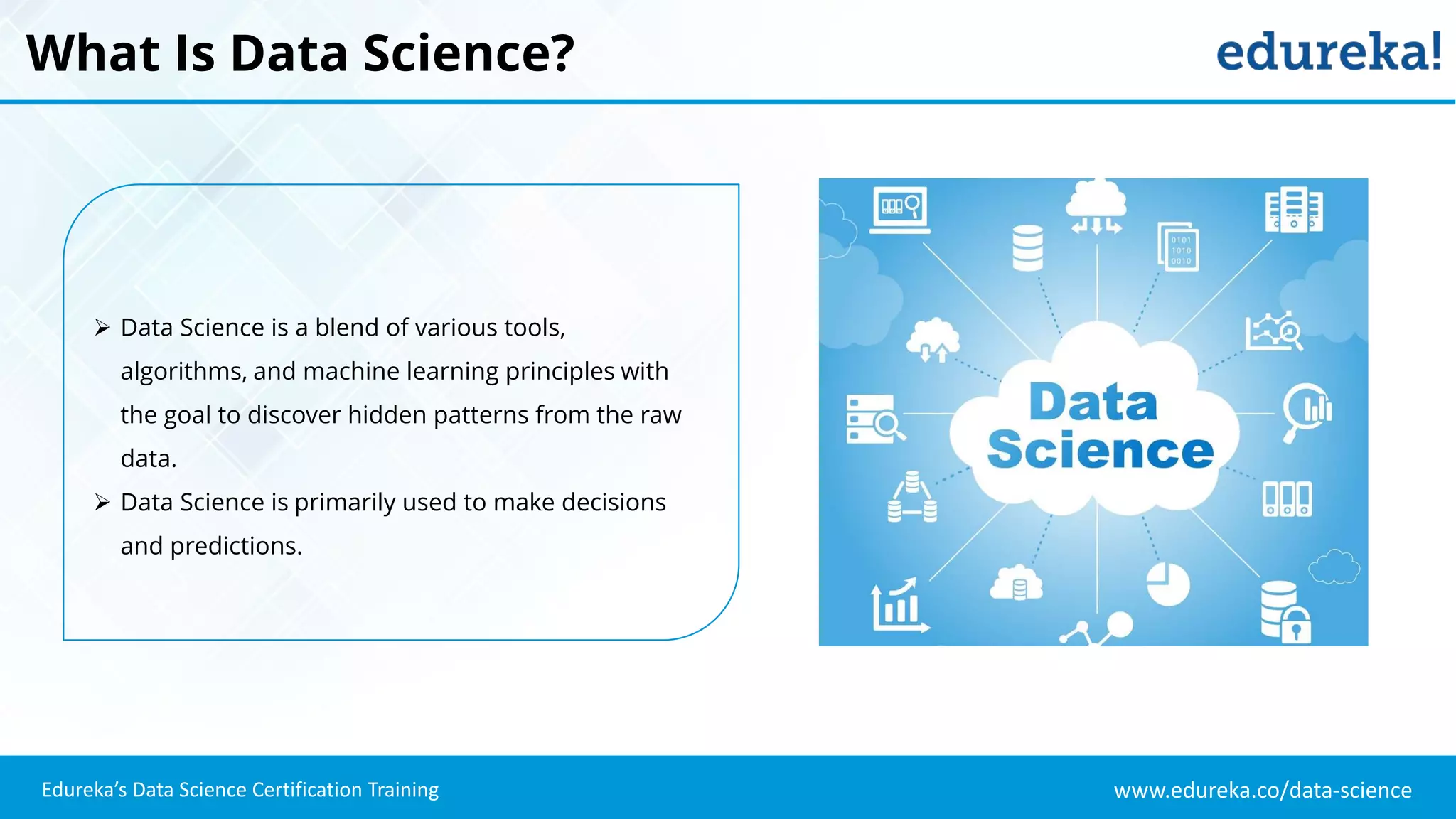 What Is Data Science?

edureka!

➢ Data Science is a blend of various tools, algorithms, and machine learning principles with the goal to discover hidden patterns from the raw data.
➢ Data Science is primarily used to make decisions and predictions.

0101
1010
0010

Data Science

Edureka's Data Science Certification Training

www.edureka.co/data-science